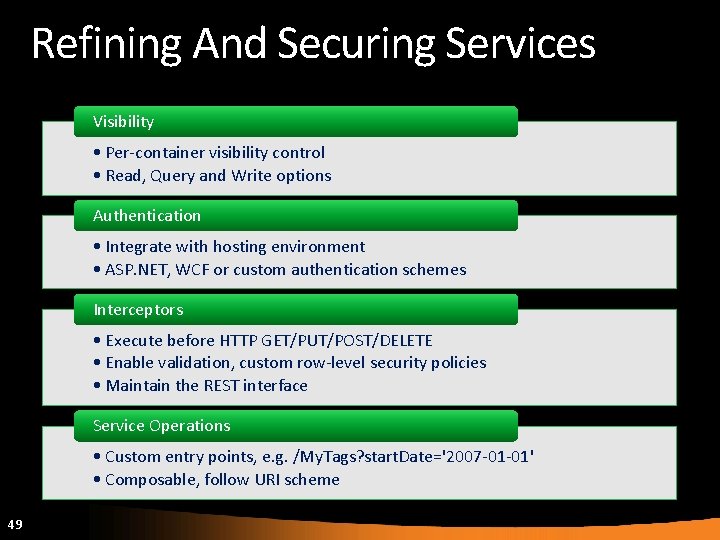 Refining And Securing Services

Visibility

• Per-container visibility control
• Read, Query and Write options

Authentication

• Integrate with hosting environment
• ASP.NET, WCF or custom authentication schemes

Interceptors

• Execute before HTTP GET/PUT/POST/DELETE
• Enable validation, custom row-level security policies
• Maintain the REST interface

Service Operations

• Custom entry points, e.g. /MyTags?startDate='2007-01-01'
• Composable, follow URI scheme

49